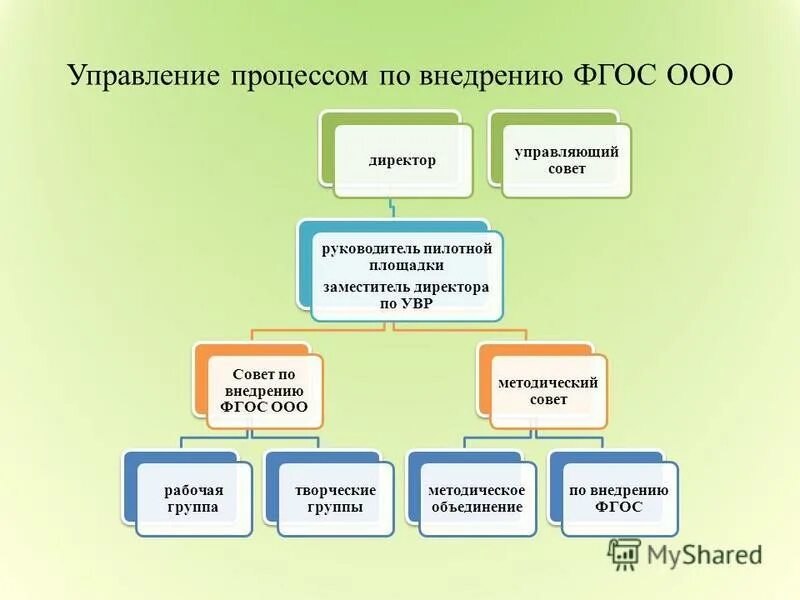 Управление процессом по внедрению ФГОС ООО

директор

управляющий совет

руководитель пилотной площадки

заместитель директора по УВР

Совет по внедрению ФГОС ООО

методический совет

рабочая группа

творческие группы

методическое объединение

по внедрению ФГОС

MyShared